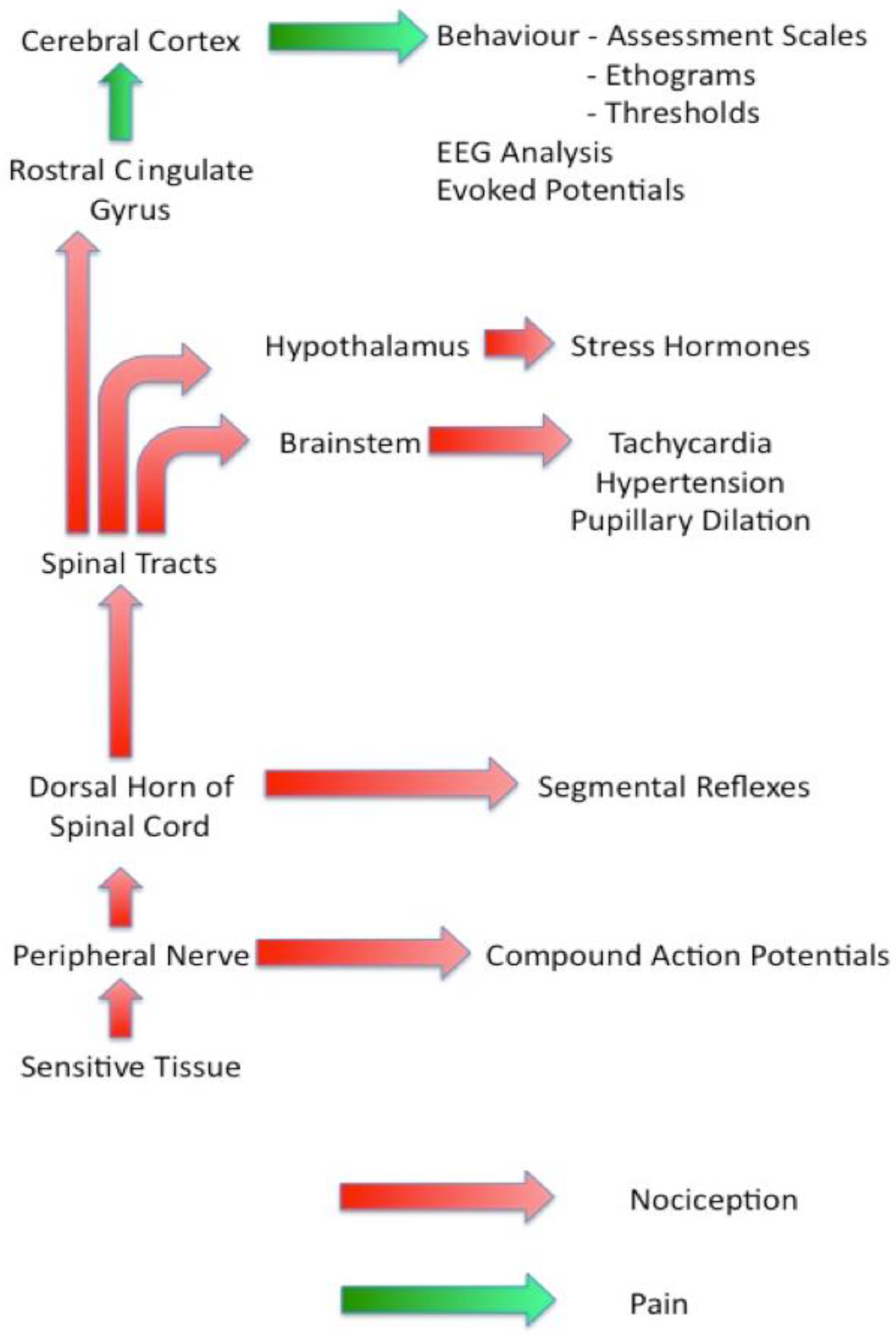 Cerebral Cortex

Behaviour - Assessment Scales
- Ethograms
- Thresholds
EEG Analysis
Evoked Potentials

Rostral Cingulate Gyrus

Hypothalamus

Stress Hormones

Brainstem

Tachycardia
Hypertension
Pupillary Dilation

Spinal Tracts

Dorsal Horn of Spinal Cord

Segmental Reflexes

Peripheral Nerve

Compound Action Potentials

Sensitive Tissue

Nociception

Pain